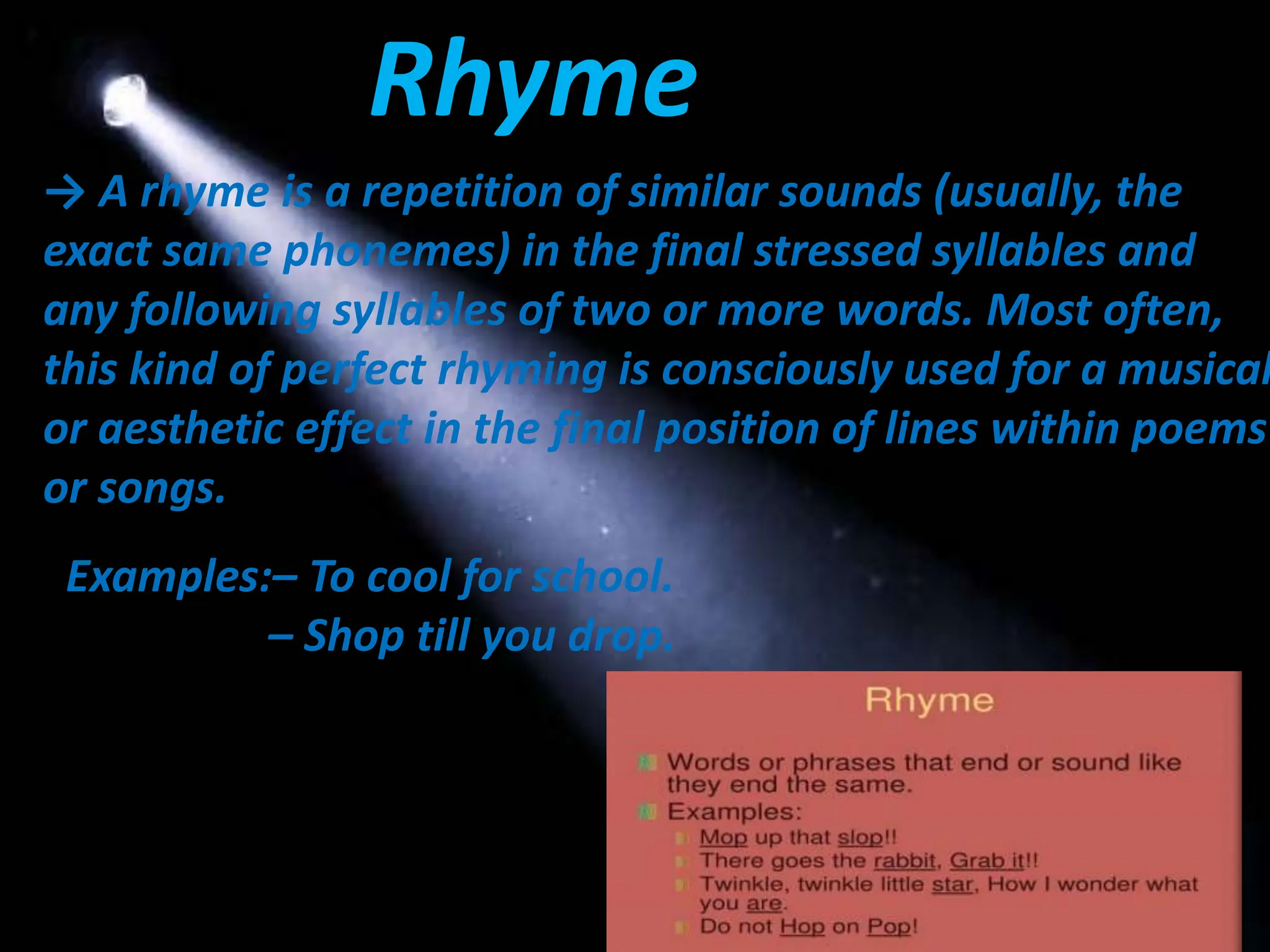 Rhyme

→ A rhyme is a repetition of similar sounds (usually, the exact same phonemes) in the final stressed syllables and any following syllables of two or more words. Most often, this kind of perfect rhyming is consciously used for a musical or aesthetic effect in the final position of lines within poems or songs.

Examples:– To cool for school.
– Shop till you drop.

Rhyme

Words or phrases that end or sound like they end the same.

Examples:

Mop up that slop!!

There goes the rabbit, Grab it!!

Twinkle, twinkle little star, How I wonder what you are.

Do not Hop on Pop!